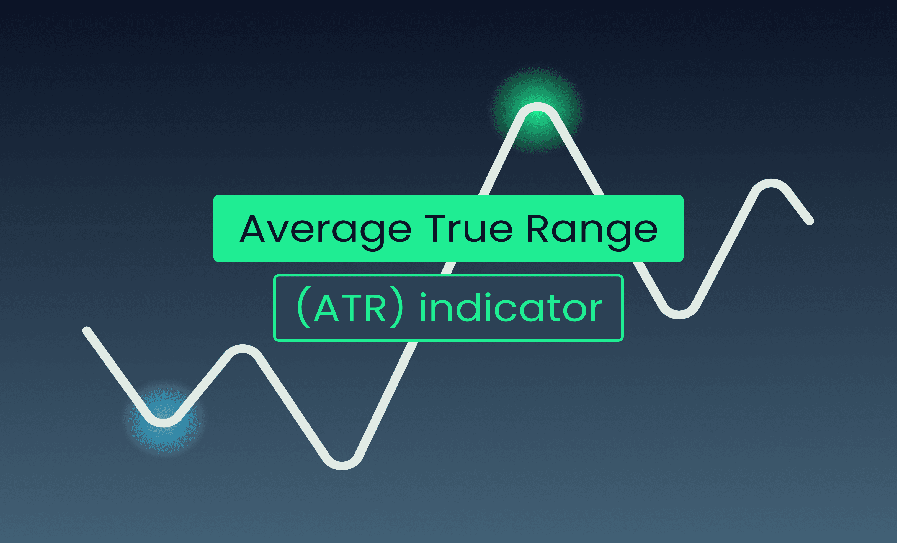 Average True Range
(ATR) indicator